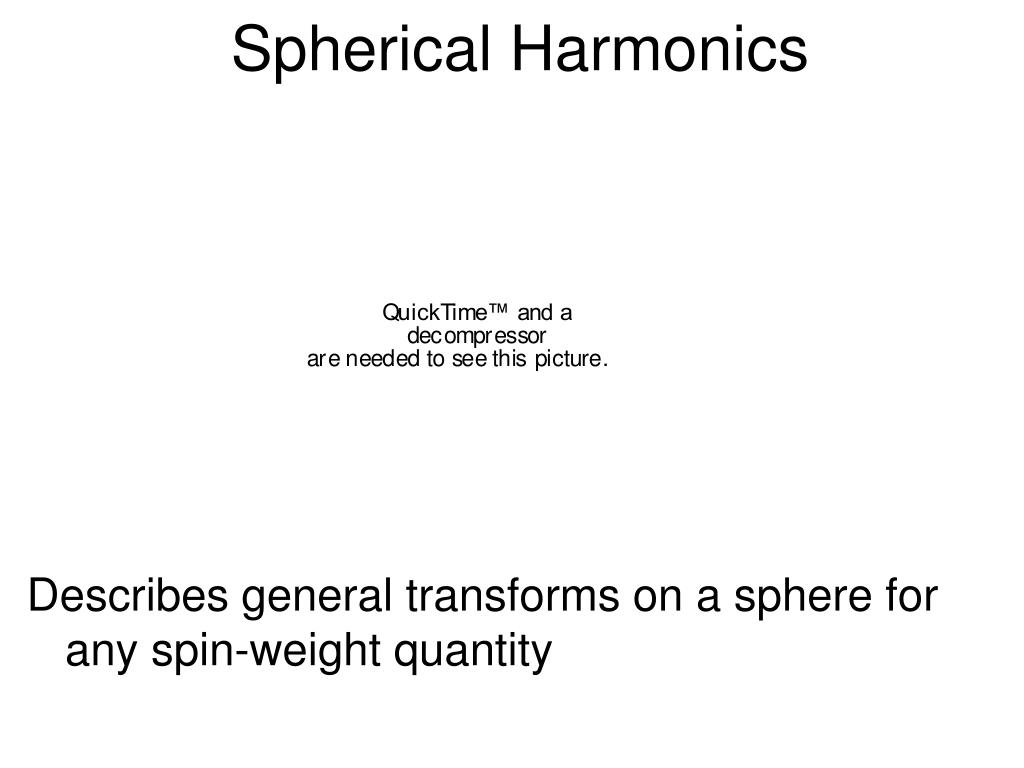 Spherical Harmonics

QuickTime™ and a decompressor are needed to see this picture.

Describes general transforms on a sphere for any spin-weight quantity